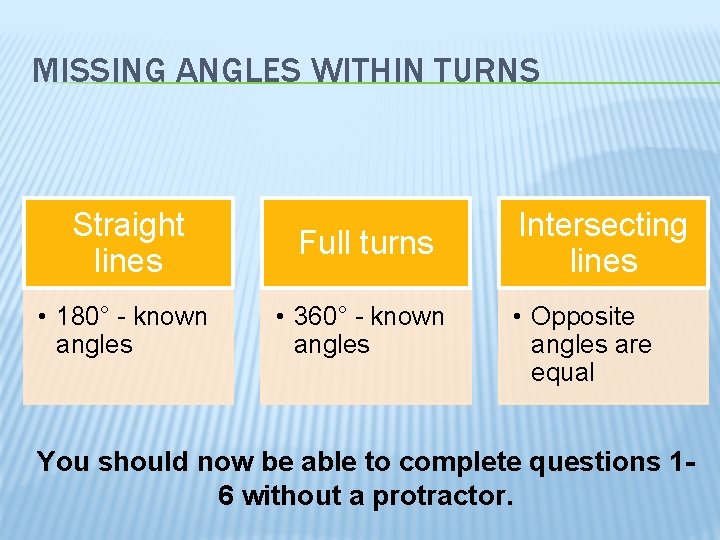 MISSING ANGLES WITHIN TURNS

Straight lines

• 180° - known angles

Full turns

• 360° - known angles

Intersecting lines

• Opposite angles are equal

You should now be able to complete questions 1-6 without a protractor.